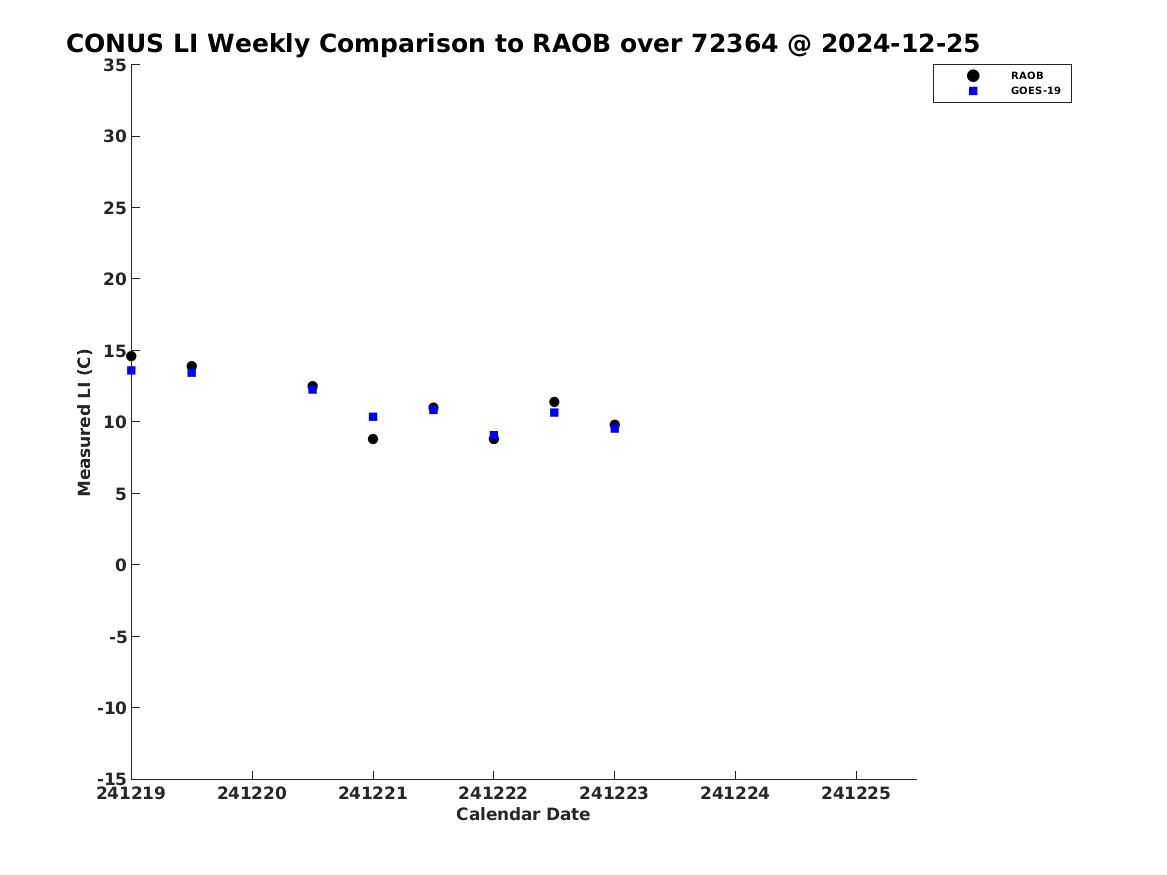 CONUS LI Weekly Comparison to RAOB over 72364 @ 2024-12-25

RAOB
GOES-19

Measured LI (C)

35
30
25
20
15
10
5
0
-5
-10
-15

241219 241220 241221 241222 241223 241224 241225

Calendar Date